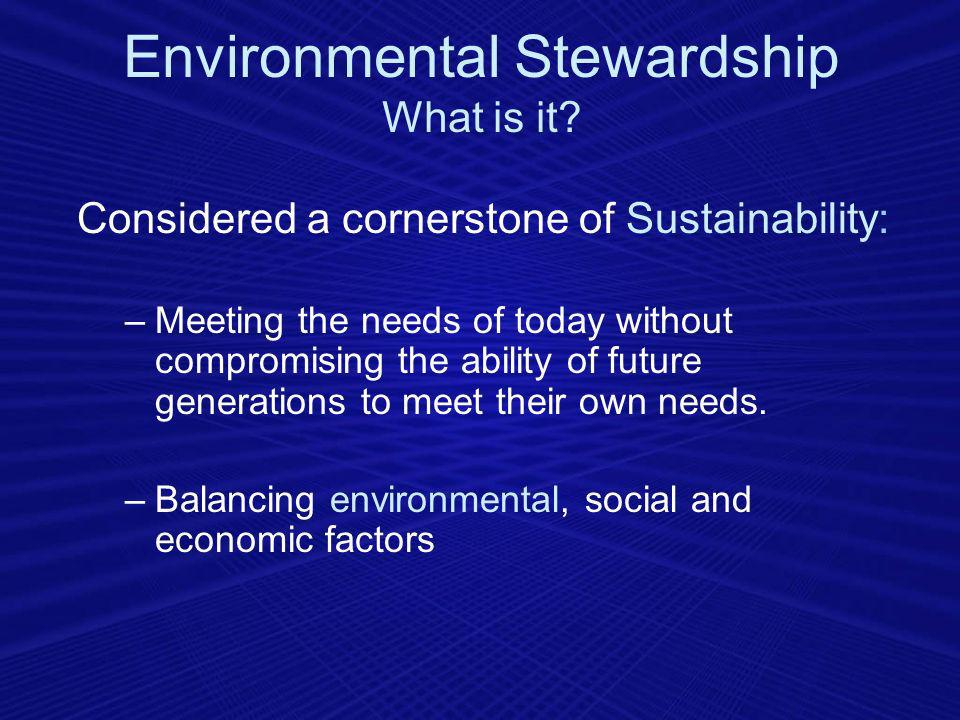 Environmental Stewardship
What is it?

Considered a cornerstone of Sustainability:

– Meeting the needs of today without compromising the ability of future generations to meet their own needs.

– Balancing environmental, social and economic factors